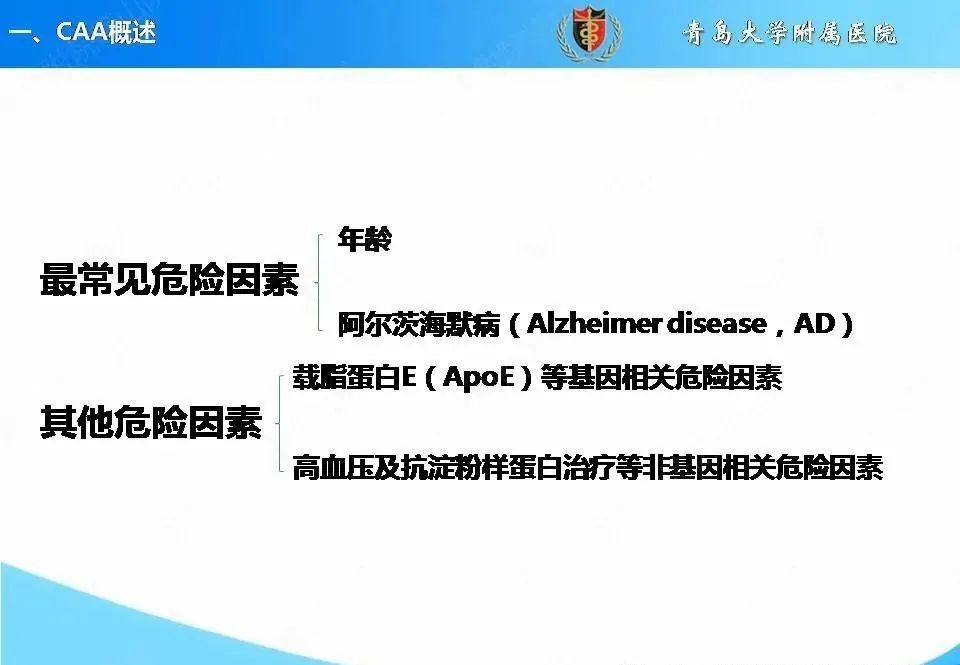 一、CAA概述

青岛大学附属医院

最常见危险因素

年龄

阿尔茨海默病（Alzheimer disease，AD）

其他危险因素

载脂蛋白E（ApoE）等基因相关危险因素

高血压及抗淀粉样蛋白治疗等非基因相关危险因素